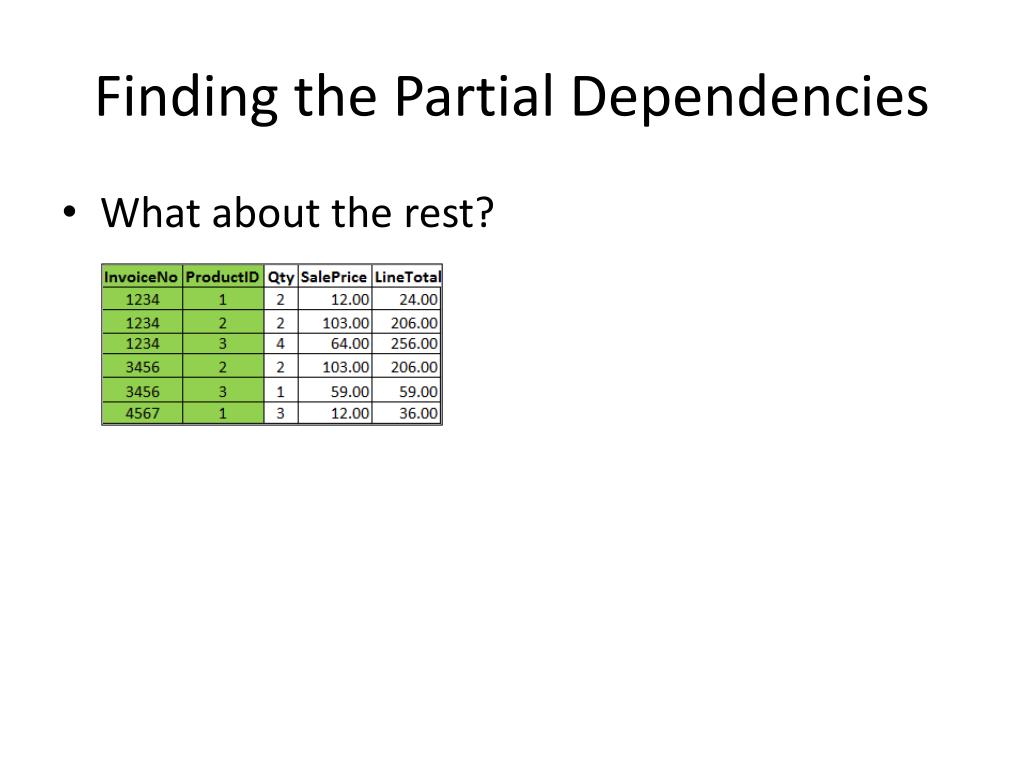 Finding the Partial Dependencies

• What about the rest?

| InvoiceNo | ProductID | Qty | SalePrice | LineTotal |
|---|---|---|---|---|
| 1234 | 1 | 2 | 12.00 | 24.00 |
| 1234 | 2 | 2 | 103.00 | 206.00 |
| 1234 | 3 | 4 | 64.00 | 256.00 |
| 3456 | 2 | 2 | 103.00 | 206.00 |
| 3456 | 3 | 1 | 59.00 | 59.00 |
| 4567 | 1 | 3 | 12.00 | 36.00 |